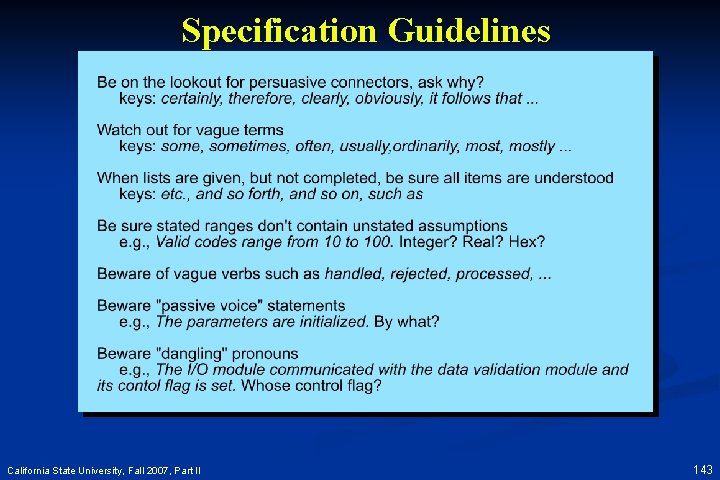 Specification Guidelines

Be on the lookout for persuasive connectors, ask why?
keys: certainly, therefore, clearly, obviously, it follows that ...

Watch out for vague terms
keys: some, sometimes, often, usually,ordinarily, most, mostly ...

When lists are given, but not completed, be sure all items are understood
keys: etc., and so forth, and so on, such as

Be sure stated ranges don't contain unstated assumptions
e.g., Valid codes range from 10 to 100. Integer? Real? Hex?

Beware of vague verbs such as handled, rejected, processed, ...

Beware "passive voice" statements
e.g., The parameters are initialized. By what?

Beware "dangling" pronouns
e.g., The I/O module communicated with the data validation module and its contol flag is set. Whose control flag?

California State University, Fall 2007, Part II

143